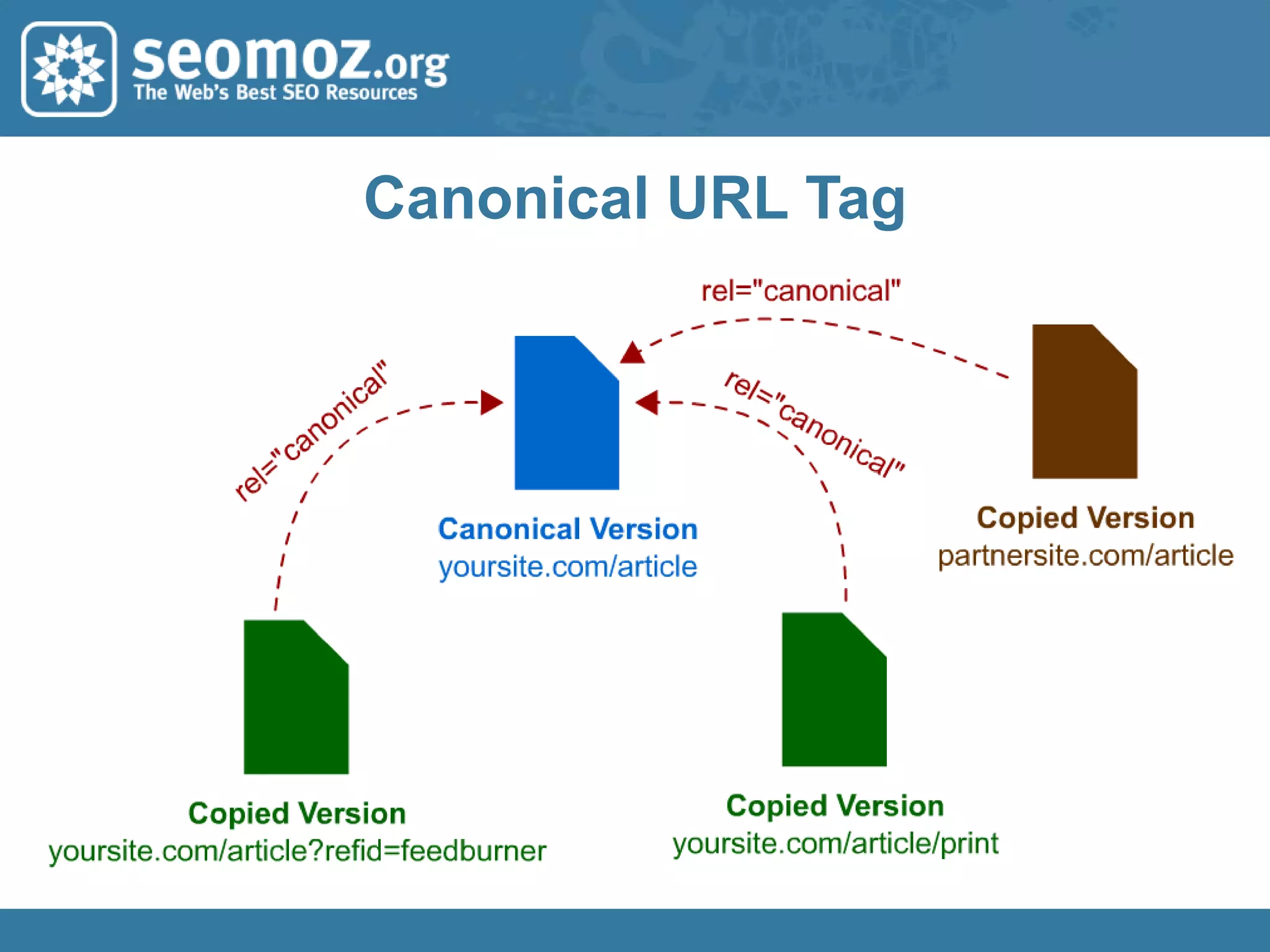 seomoz.org
The Web's Best SEO Resources

Canonical URL Tag

rel="canonical"

rel="canonical"

rel="canonical"

Canonical Version
yoursite.com/article

Copied Version
partnersite.com/article

Copied Version
yoursite.com/article?refid=feedburner

Copied Version
yoursite.com/article/print